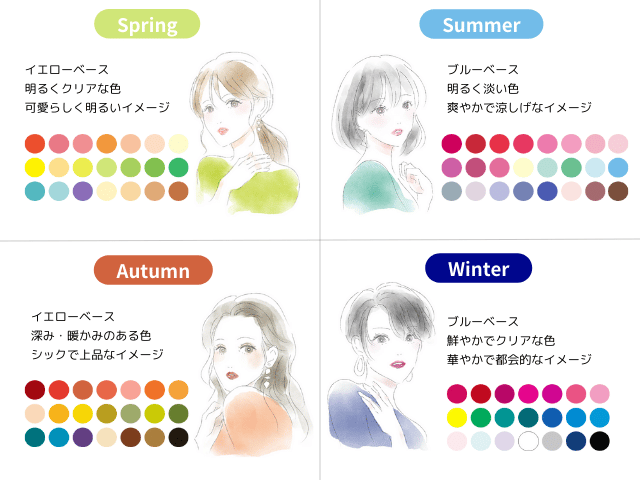 Spring

イエローベース
明るくクリアな色
可愛らしく明るいイメージ

Summer

ブルーベース
明るく淡い色
爽やかで涼しげなイメージ

Autumn

イエローベース
深み・暖かみのある色
シックで上品なイメージ

Winter

ブルーベース
鮮やかでクリアな色
華やかで都会的なイメージ